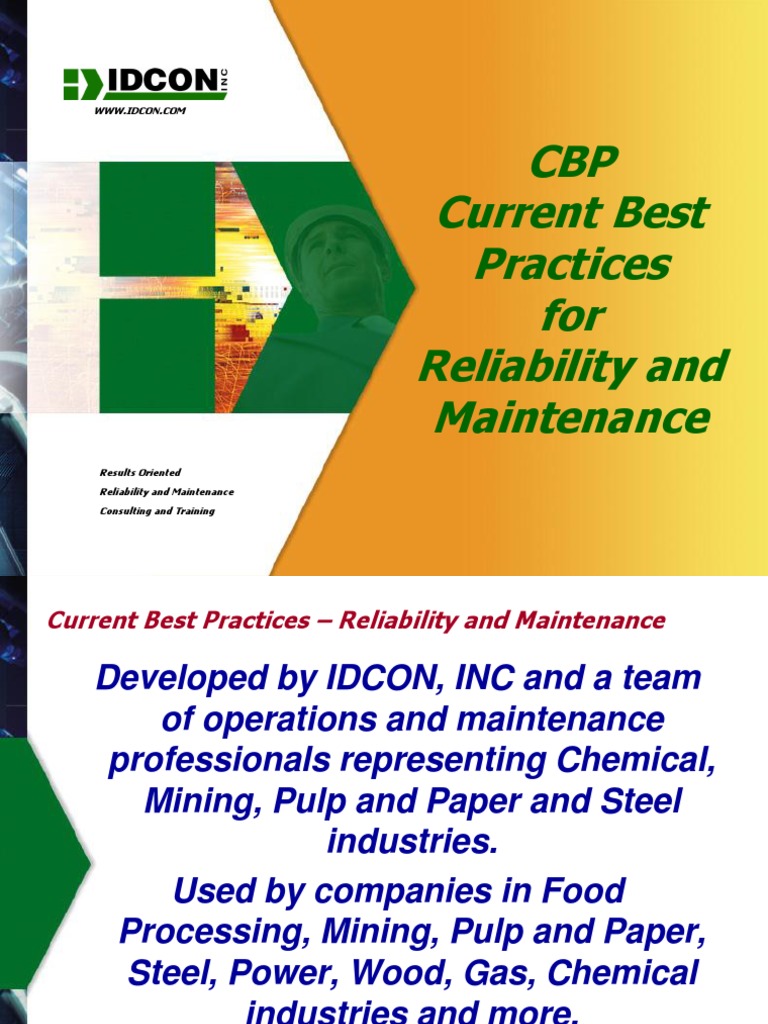 IDCON INC
WWW.IDCON.COM

CBP
Current Best Practices
for
Reliability and Maintenance

Results Oriented
Reliability and Maintenance
Consulting and Training

Current Best Practices – Reliability and Maintenance

Developed by IDCON, INC and a team of operations and maintenance professionals representing Chemical, Mining, Pulp and Paper and Steel industries.

Used by companies in Food Processing, Mining, Pulp and Paper, Steel, Power, Wood, Gas, Chemical industries and more.